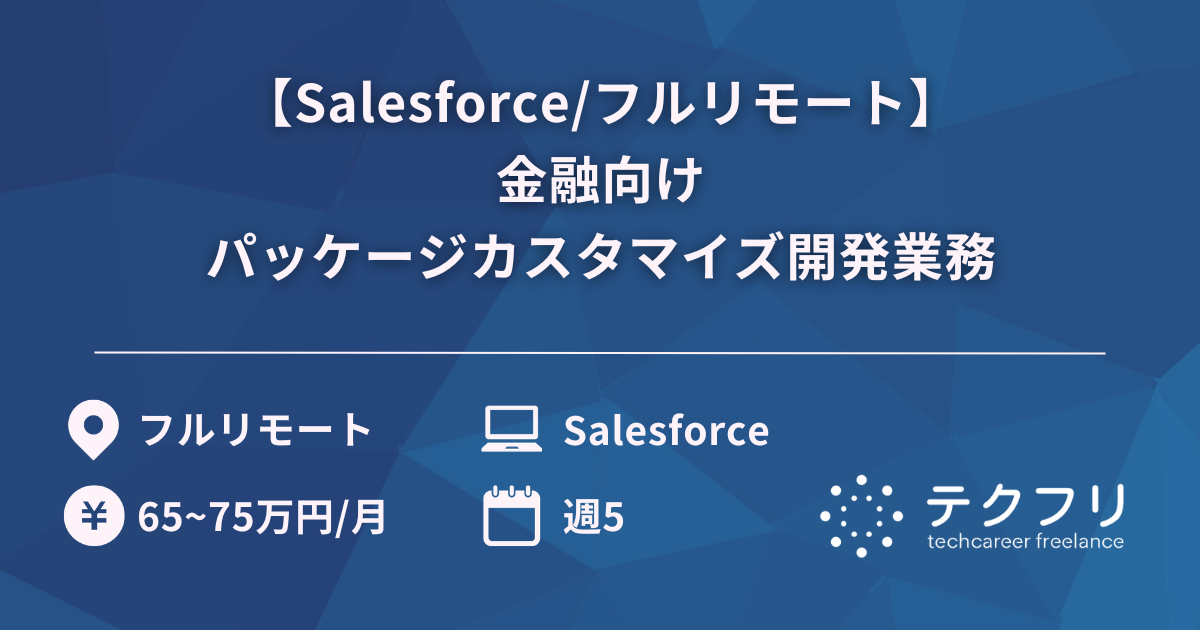 【Salesforce/フルリモート】
金融向け
パッケージカスタマイズ開発業務

フルリモート

Salesforce

¥

65~75万円/月

週5

テクフリ
techcareer freelance